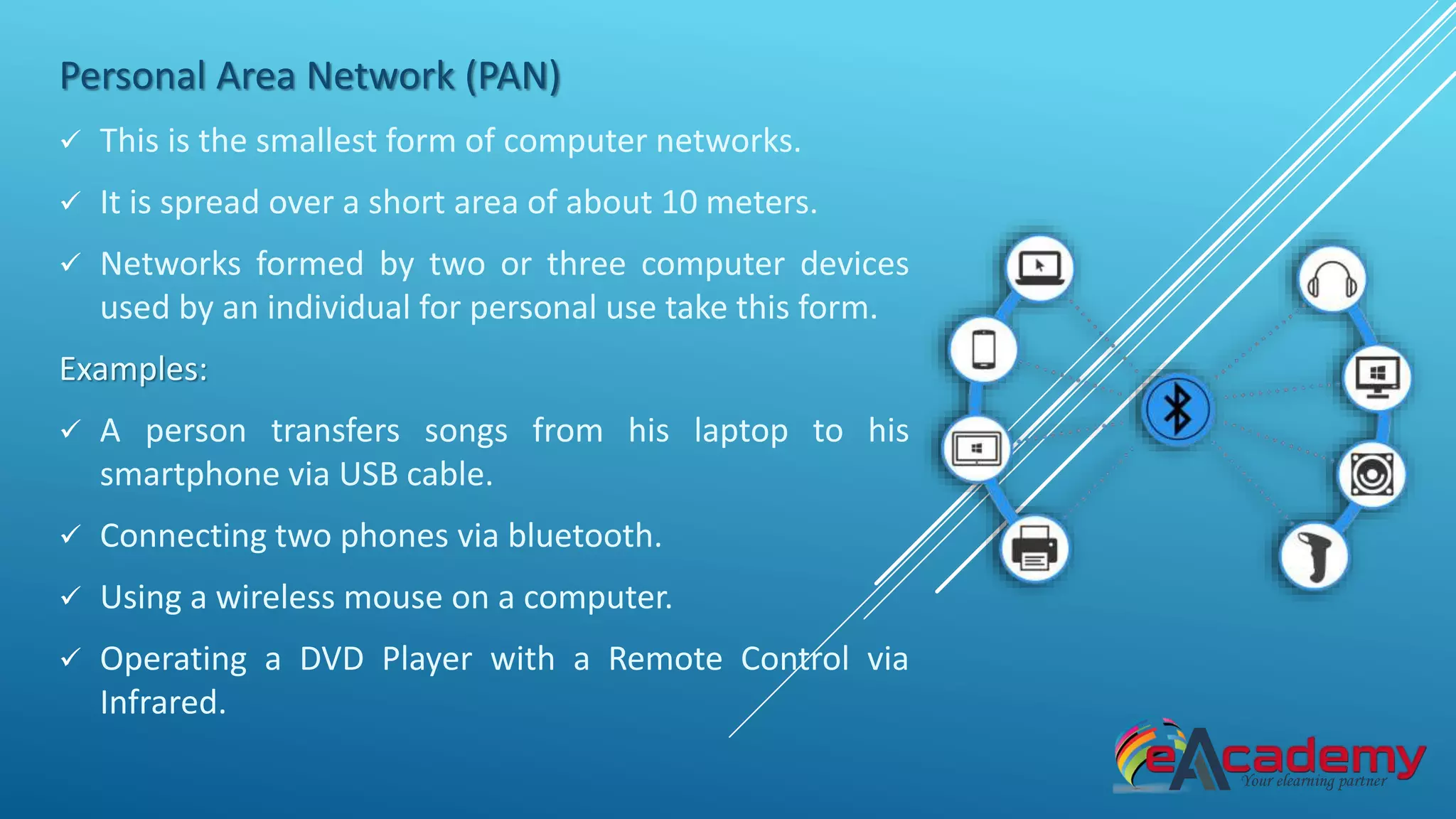 Personal Area Network (PAN)

✓ This is the smallest form of computer networks.

✓ It is spread over a short area of about 10 meters.

✓ Networks formed by two or three computer devices used by an individual for personal use take this form.

Examples:

✓ A person transfers songs from his laptop to his smartphone via USB cable.

✓ Connecting two phones via bluetooth.

✓ Using a wireless mouse on a computer.

✓ Operating a DVD Player with a Remote Control via Infrared.

eAcademy
Your elearning partner